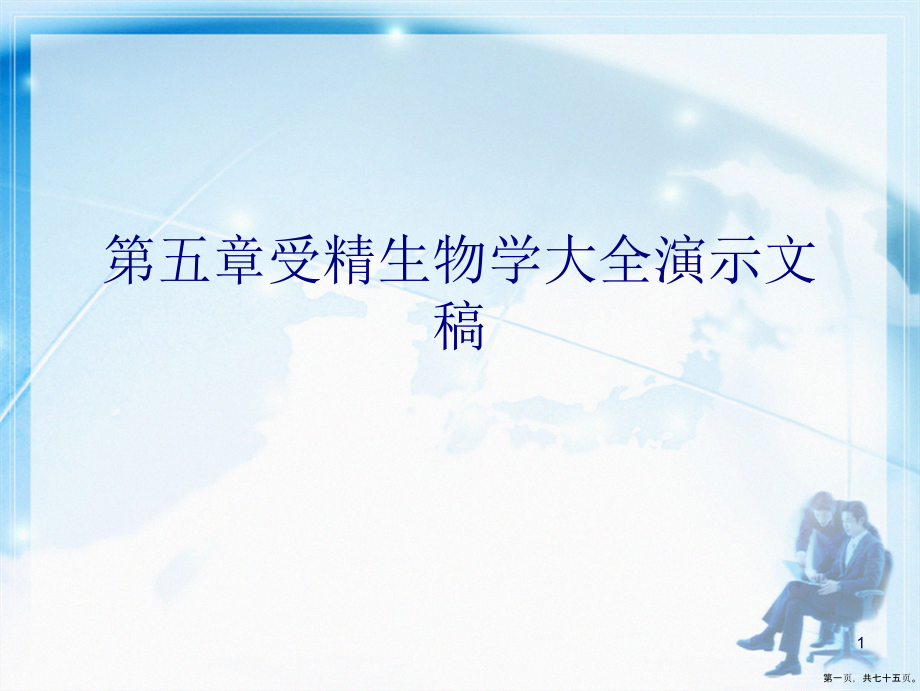 第五章受精生物学大全演示文稿

1

第一页，共七十五页。